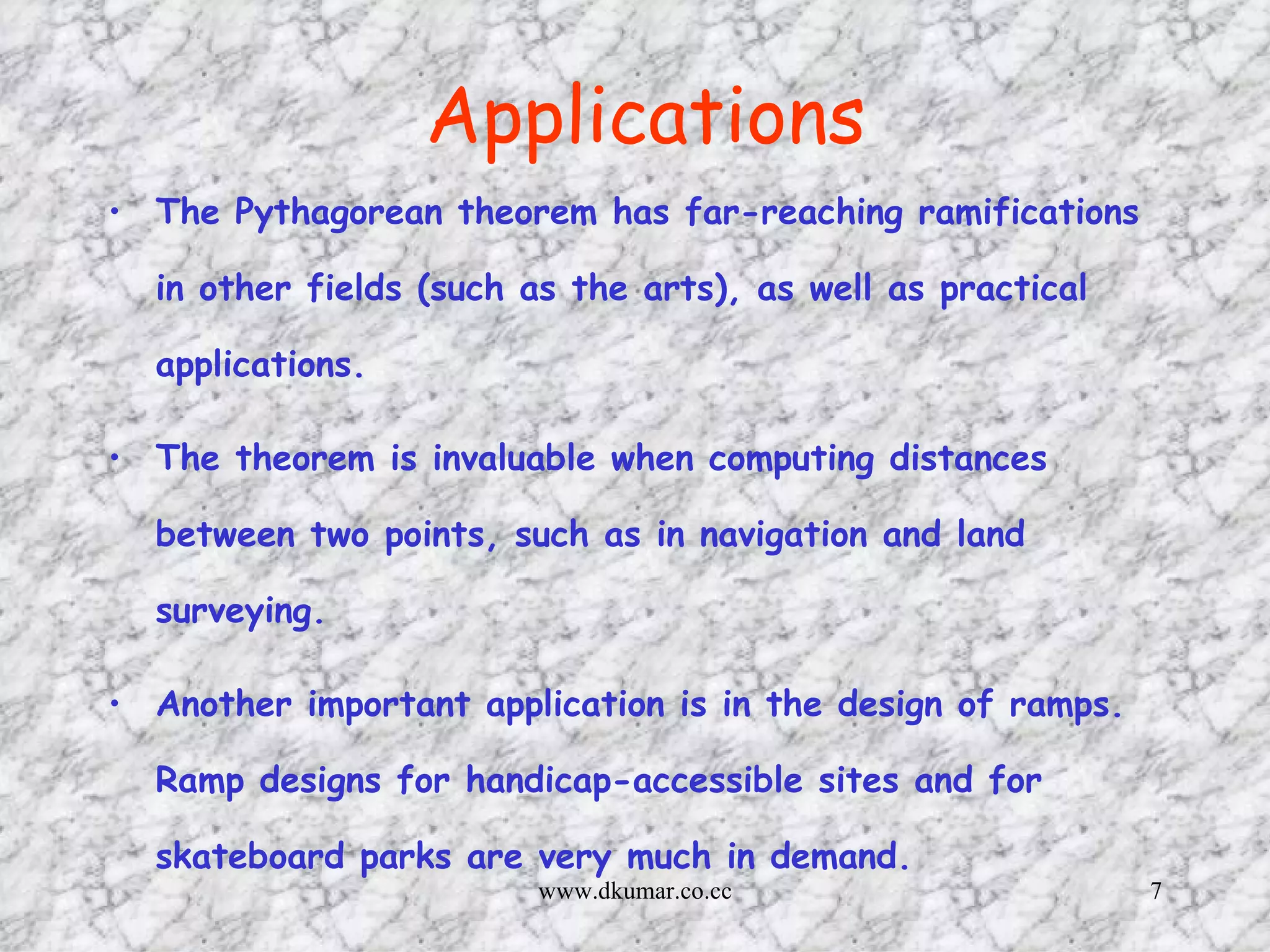 Applications

• The Pythagorean theorem has far-reaching ramifications in other fields (such as the arts), as well as practical applications.

• The theorem is invaluable when computing distances between two points, such as in navigation and land surveying.

• Another important application is in the design of ramps. Ramp designs for handicap-accessible sites and for skateboard parks are very much in demand.

www.dkumar.co.cc

7